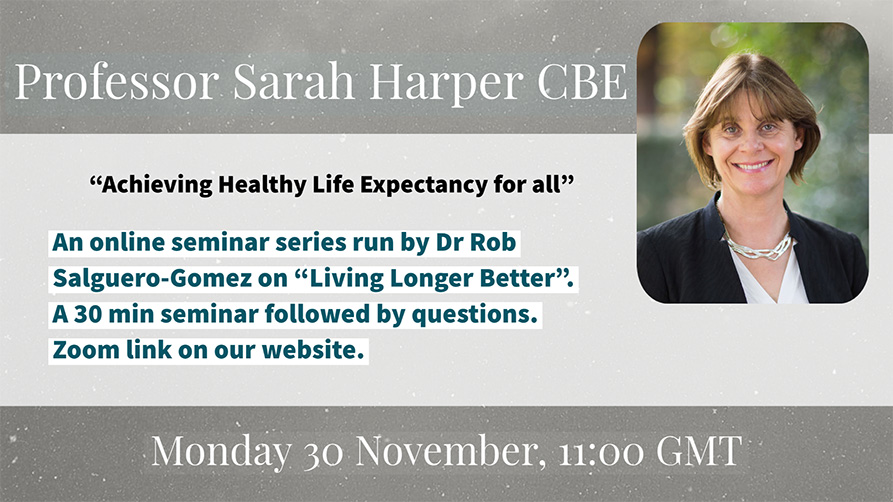 Professor Sarah Harper CBE

“Achieving Healthy Life Expectancy for all”

An online seminar series run by Dr Rob Salguero-Gomez on “Living Longer Better”. A 30 min seminar followed by questions. Zoom link on our website.

Monday 30 November, 11:00 GMT